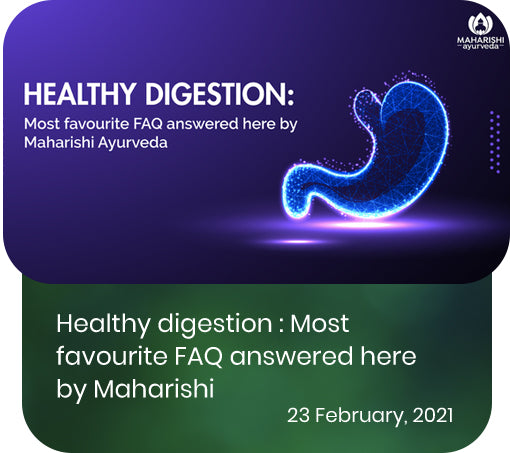 MAHARISHI
ayurveda

HEALTHY DIGESTION:
Most favourite FAQ answered here by Maharishi Ayurveda

Healthy digestion : Most favourite FAQ answered here by Maharishi

23 February, 2021